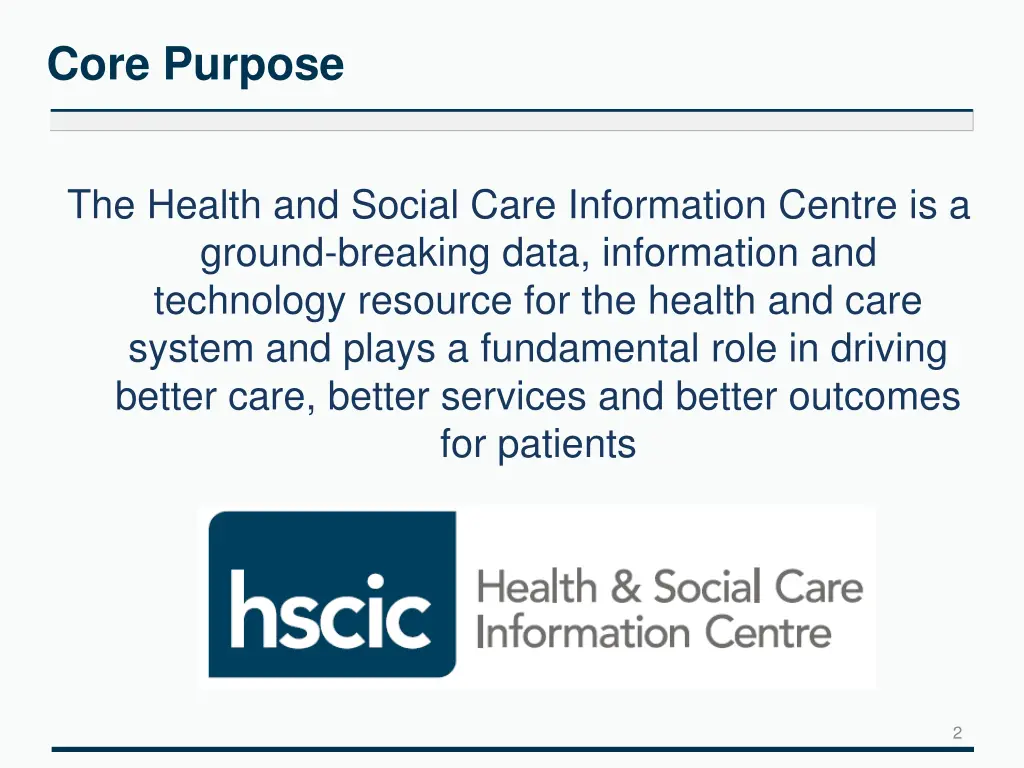 Core Purpose

The Health and Social Care Information Centre is a ground-breaking data, information and technology resource for the health and care system and plays a fundamental role in driving better care, better services and better outcomes for patients

hscic Health & Social Care Information Centre

2